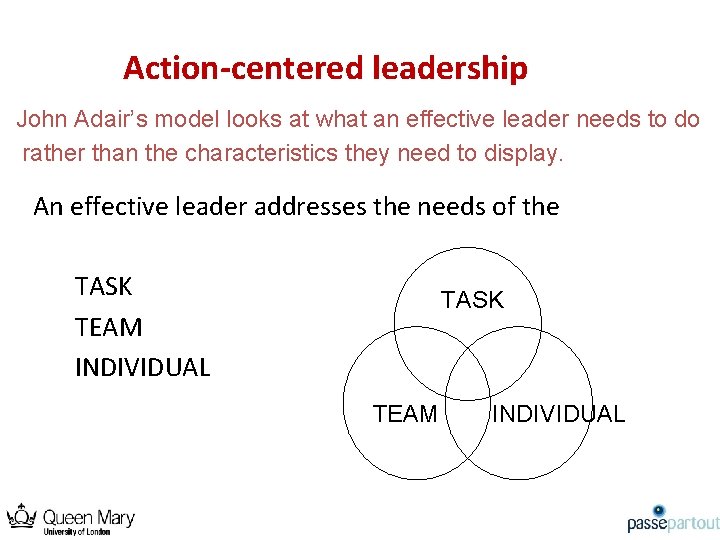 Action-centered leadership

John Adair's model looks at what an effective leader needs to do rather than the characteristics they need to display.

An effective leader addresses the needs of the

TASK
TEAM
INDIVIDUAL

TASK

TEAM

INDIVIDUAL

Queen Mary
University of London

passepartout